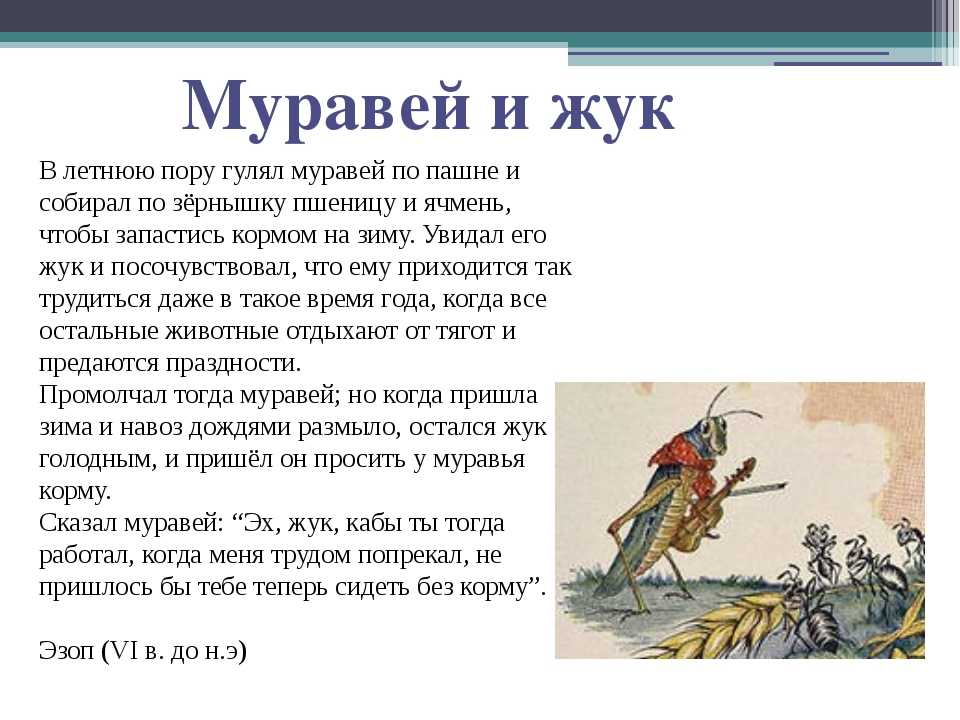 Муравей и жук

В летнюю пору гулял муравей по пашне и собирал по зёрнышку пшеницу и ячмень, чтобы запастись кормом на зиму. Увидал его жук и посочувствовал, что ему приходится так трудиться даже в такое время года, когда все остальные животные отдыхают от тягот и предаются праздности.
Промолчал тогда муравей; но когда пришла зима и навоз дождями размыло, остался жук голодным, и пришёл он просить у муравья корму.
Сказал муравей: “Эх, жук, кабы ты тогда работал, когда меня трудом попрекал, не пришлось бы тебе теперь сидеть без корму”.

Эзоп (VI в. до н.э)